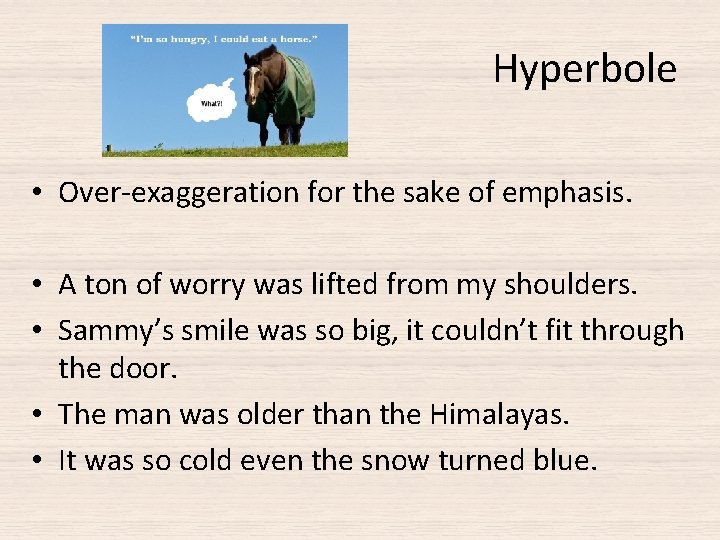 "I'm so hungry, I could eat a horse."

What?!

Hyperbole

• Over-exaggeration for the sake of emphasis.

• A ton of worry was lifted from my shoulders.
• Sammy's smile was so big, it couldn't fit through the door.
• The man was older than the Himalayas.
• It was so cold even the snow turned blue.